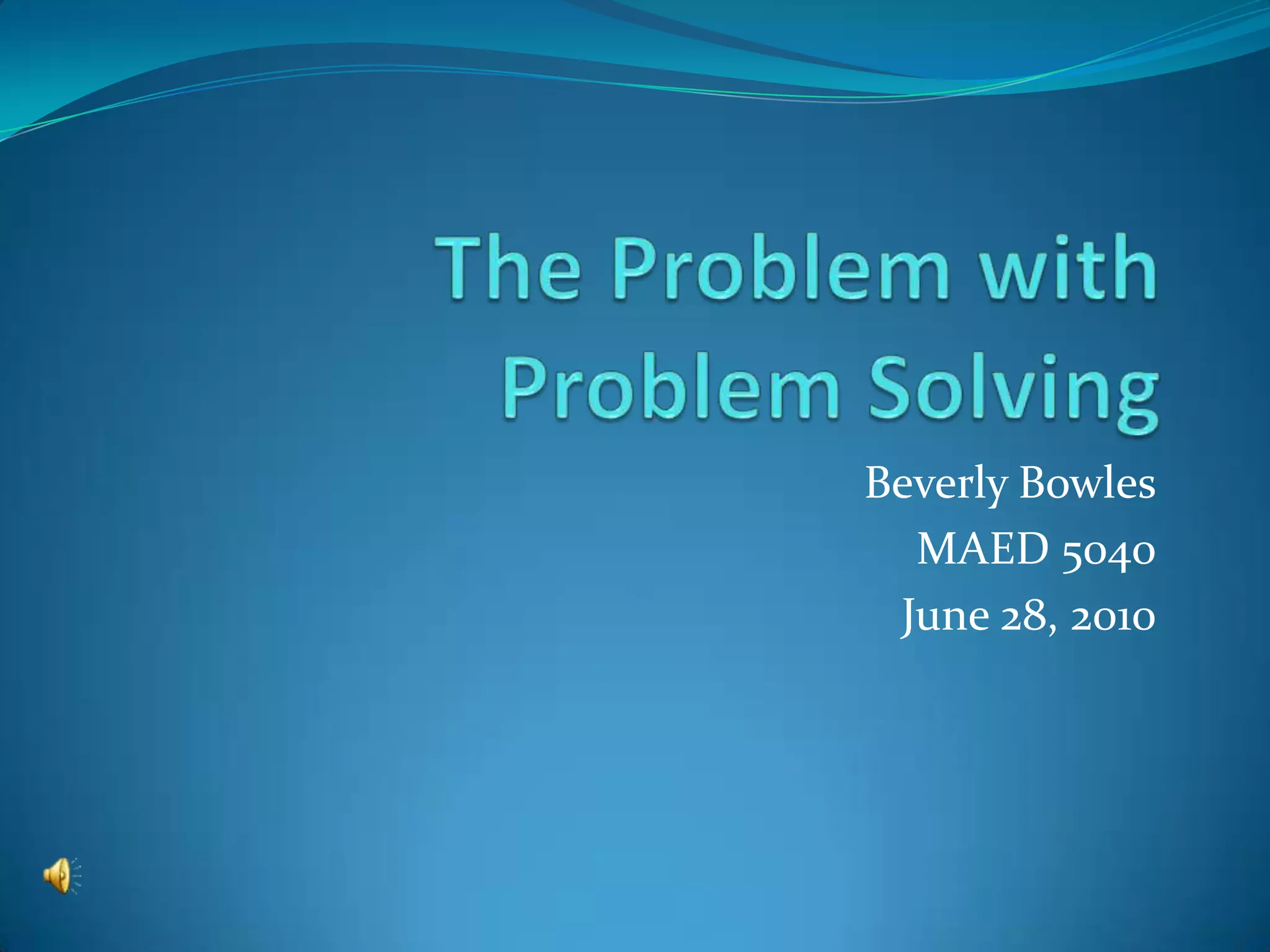 The Problem with Problem Solving

Beverly Bowles
MAED 5040
June 28, 2010